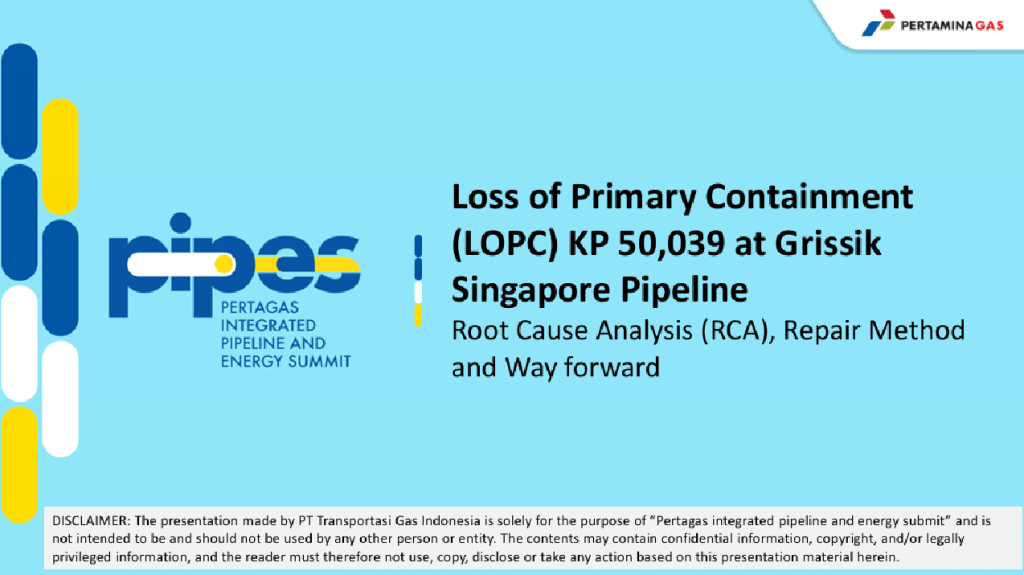 PERTAMINA GAS

pipes

PERTAGAS INTEGRATED PIPELINE AND ENERGY SUMMIT

Loss of Primary Containment (LOPC) KP 50,039 at Grissik Singapore Pipeline

Root Cause Analysis (RCA), Repair Method and Way forward

DISCLAIMER: The presentation made by PT Transportasi Gas Indonesia is solely for the purpose of "Pertagas integrated pipeline and energy submit" and is not intended to be and should not be used by any other person or entity. The contents may contain confidential information, copyright, and/or legally privileged information, and the reader must therefore not use, copy, disclose or take any action based on this presentation material herein.